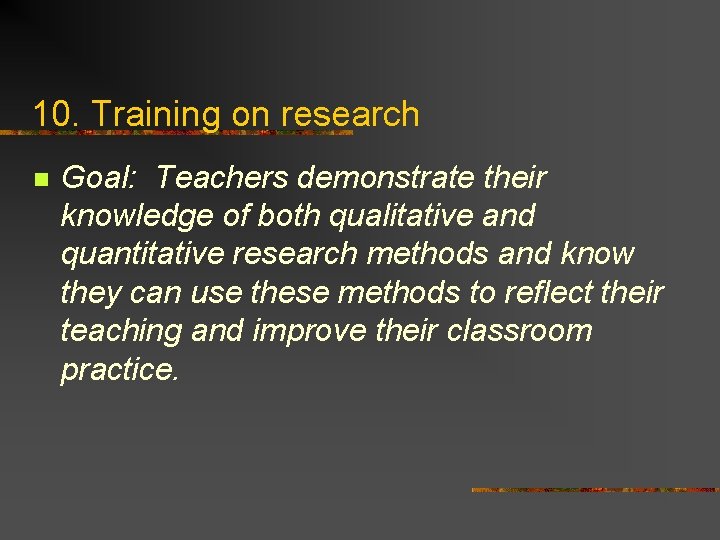 10. Training on research

Goal: Teachers demonstrate their knowledge of both qualitative and quantitative research methods and know they can use these methods to reflect their teaching and improve their classroom practice.